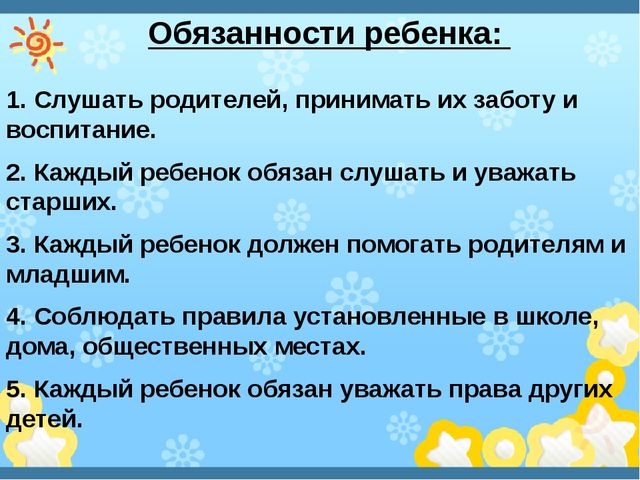 Обязанности ребенка:

1. Слушать родителей, принимать их заботу и воспитание.

2. Каждый ребенок обязан слушать и уважать старших.

3. Каждый ребенок должен помогать родителям и младшим.

4. Соблюдать правила установленные в школе, дома, общественных местах.

5. Каждый ребенок обязан уважать права других детей.